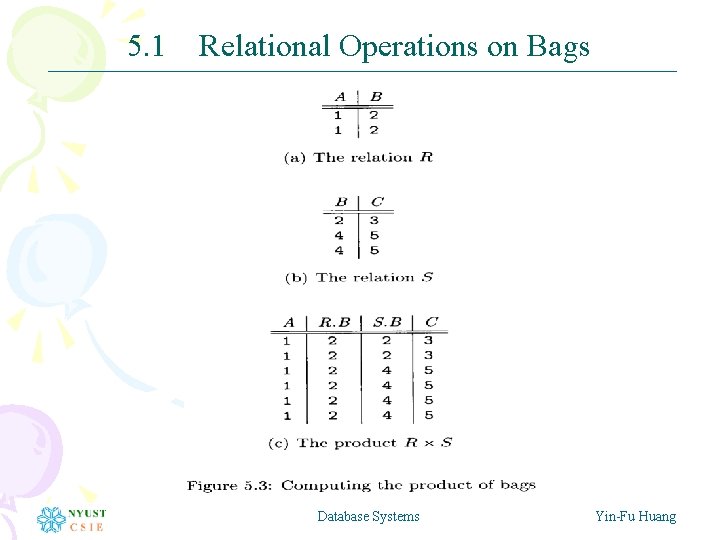 5.1 Relational Operations on Bags

| $A$ | $B$ |
|---|---|
| 1 | 2 |
| 1 | 2 |

(a) The relation $R$

| $B$ | $C$ |
|---|---|
| 2 | 3 |
| 4 | 5 |
| 4 | 5 |

(b) The relation $S$

| $A$ | $R.B$ | $S.B$ | $C$ |
|---|---|---|---|
| 1 | 2 | 2 | 3 |
| 1 | 2 | 2 | 3 |
| 1 | 2 | 4 | 5 |
| 1 | 2 | 4 | 5 |
| 1 | 2 | 4 | 5 |
| 1 | 2 | 4 | 5 |

(c) The product $R \times S$

Figure 5.3: Computing the product of bags

NYUST CSIE

Database Systems

Yin-Fu Huang